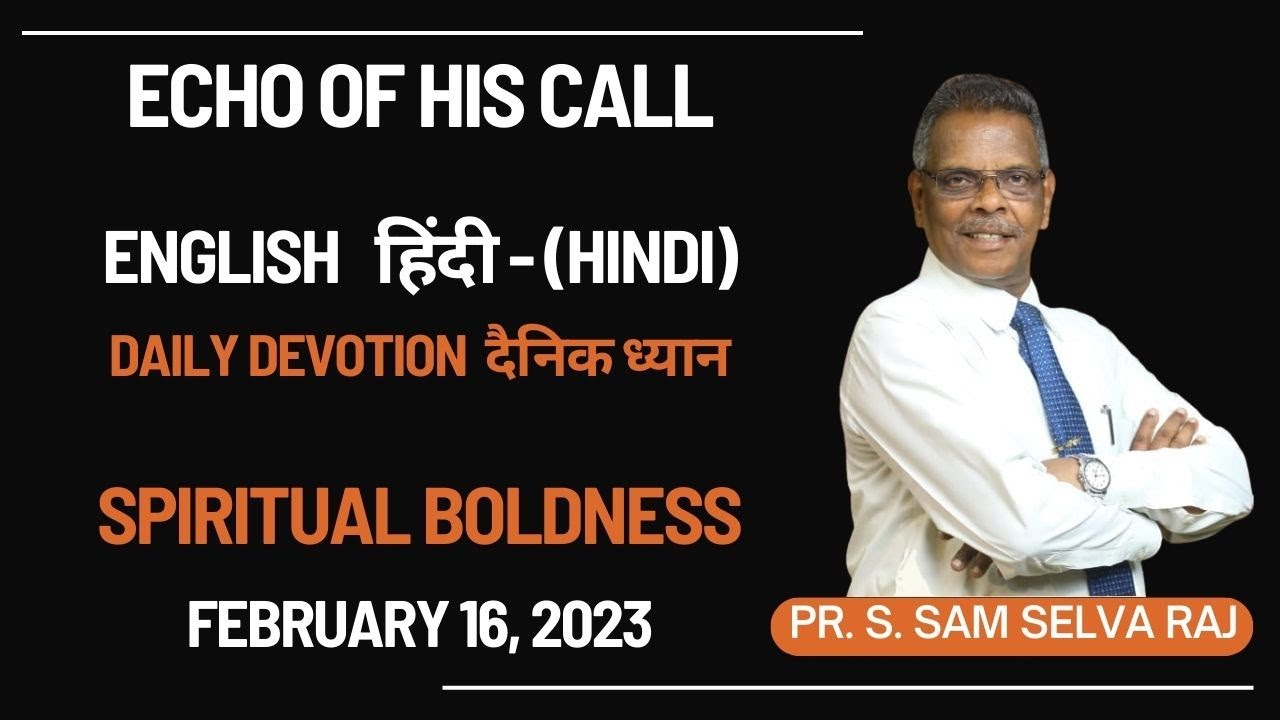 ECHO OF HIS CALL

ENGLISH हिंदी - (HINDI)

DAILY DEVOTION दैनिक ध्यान

SPIRITUAL BOLDNESS

FEBRUARY 16, 2023

PR. S. SAM SELVA RAJ